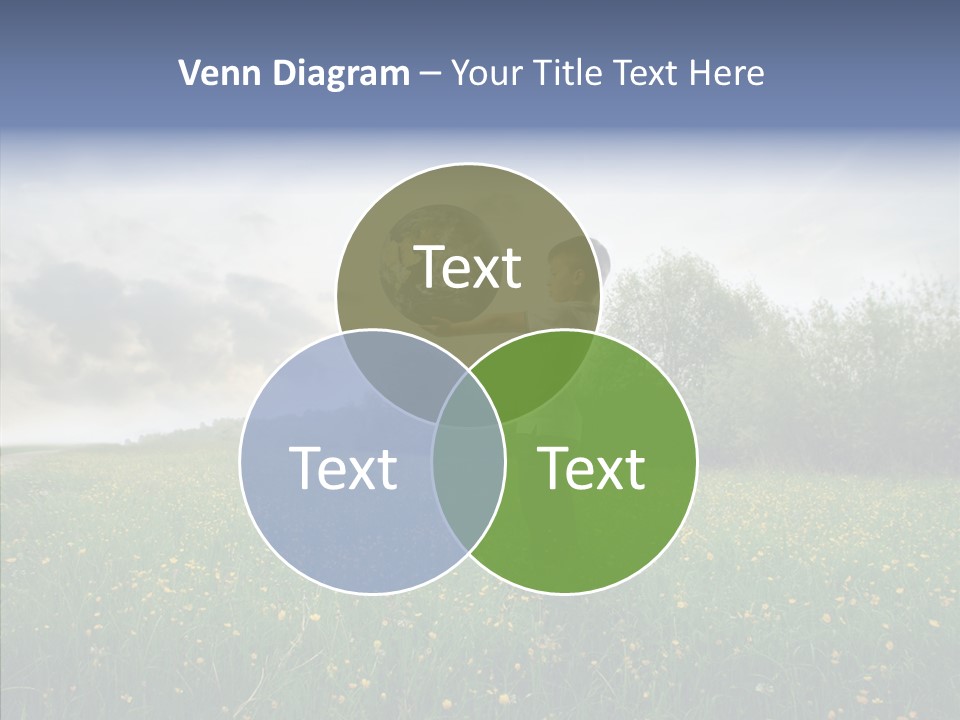 Venn Diagram – Your Title Text Here

Text

Text

Text